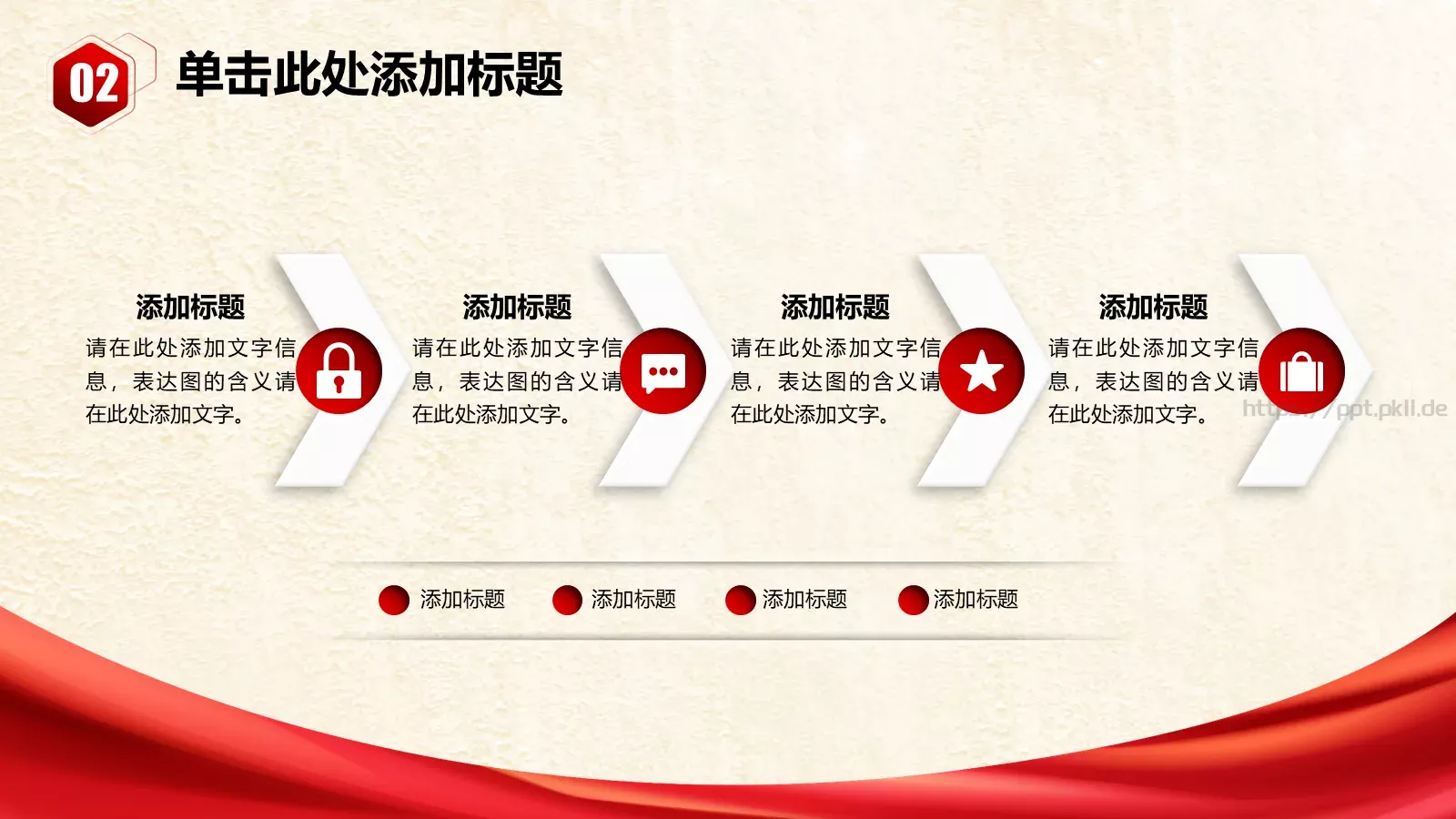 02

单击此处添加标题

添加标题
请在此处添加文字信息，表达图的含义请在此处添加文字。

添加标题
请在此处添加文字信息，表达图的含义请在此处添加文字。

添加标题
请在此处添加文字信息，表达图的含义请在此处添加文字。

添加标题
请在此处添加文字信息，表达图的含义请在此处添加文字。

https://ppt.pkll.de

添加标题 添加标题 添加标题 添加标题